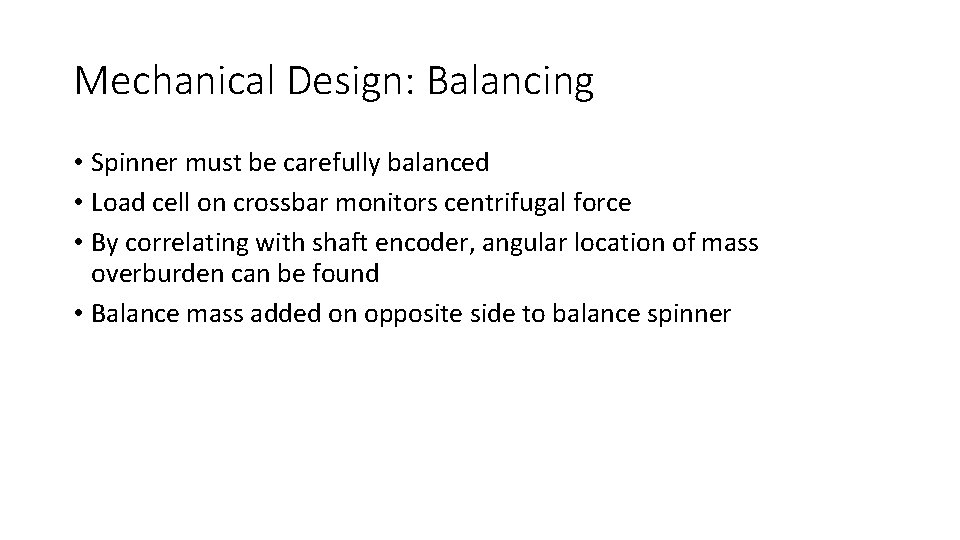 Mechanical Design: Balancing

• Spinner must be carefully balanced
• Load cell on crossbar monitors centrifugal force
• By correlating with shaft encoder, angular location of mass overburden can be found
• Balance mass added on opposite side to balance spinner